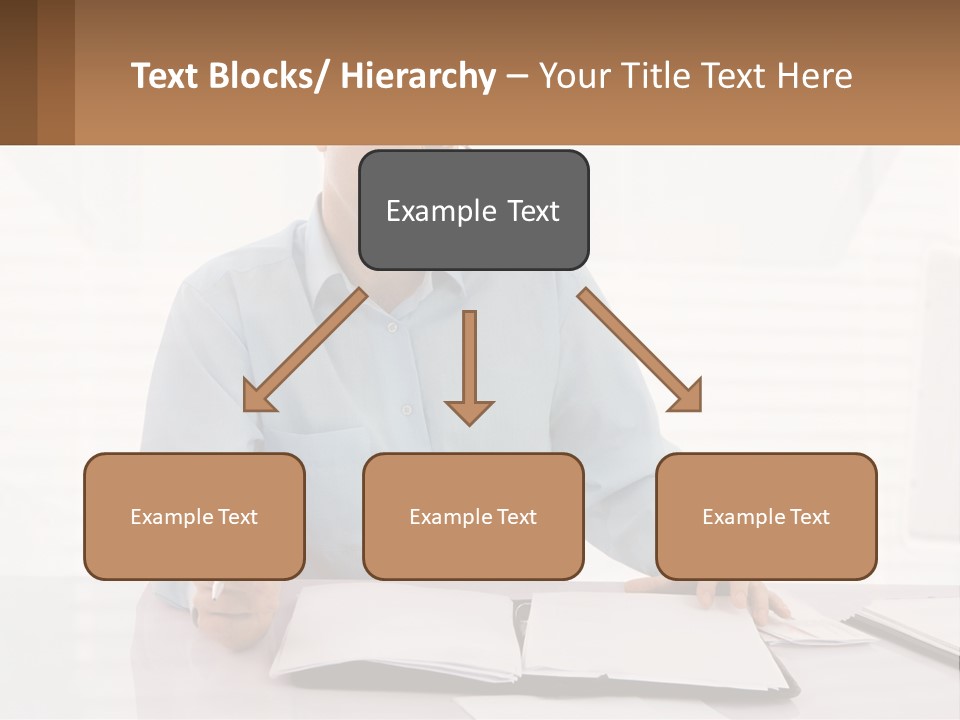 Text Blocks/ Hierarchy – Your Title Text Here

Example Text

Example Text

Example Text

Example Text